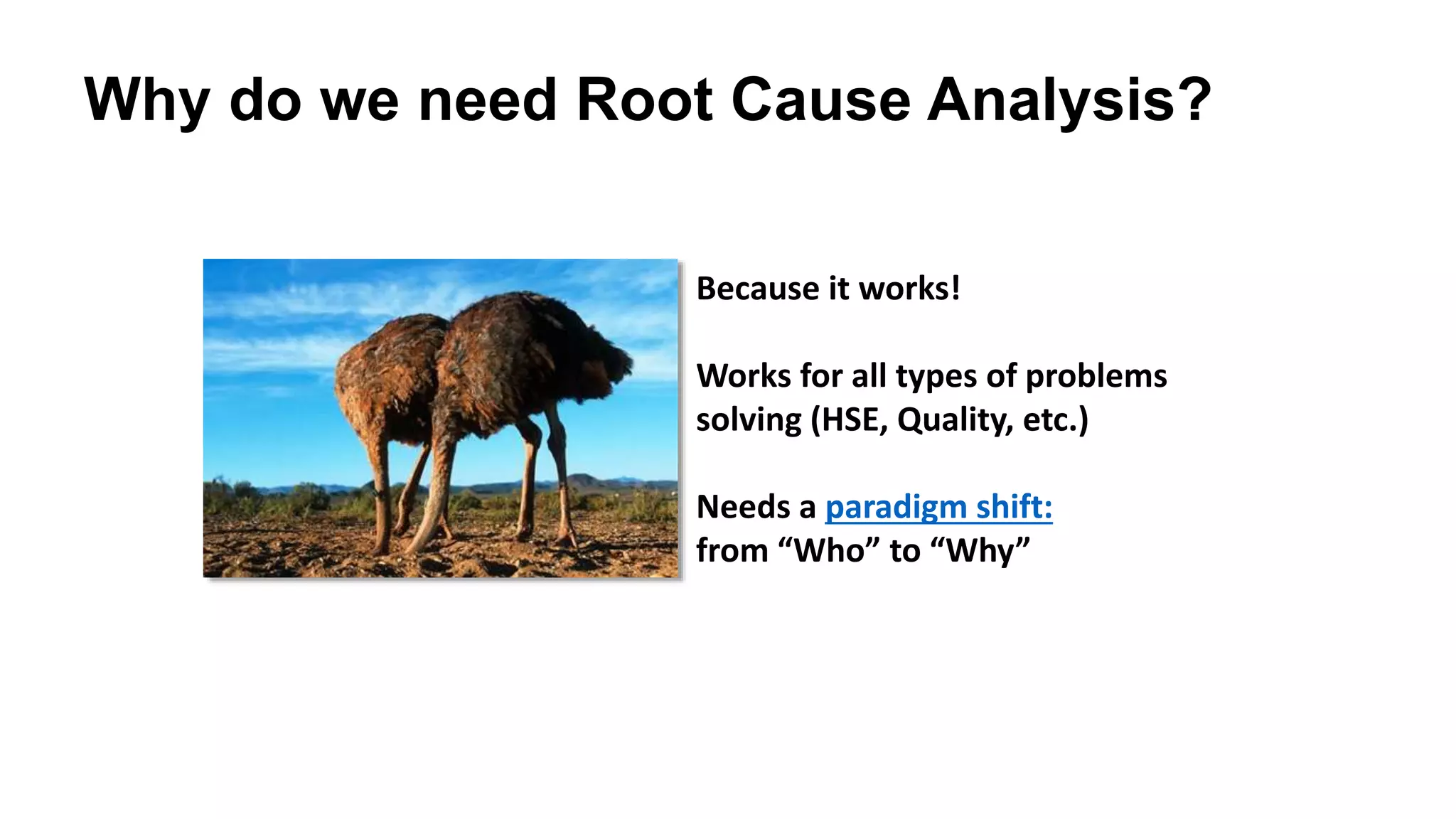 Why do we need Root Cause Analysis?

Because it works!

Works for all types of problems solving (HSE, Quality, etc.)

Needs a paradigm shift:
from “Who” to “Why”